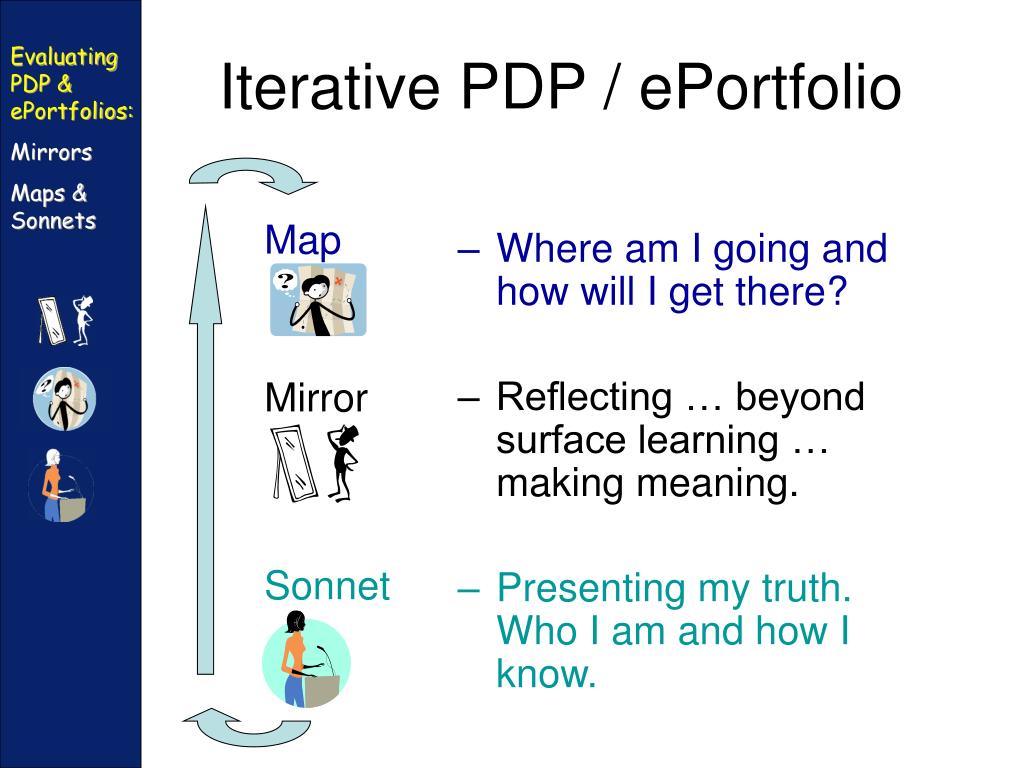 Evaluating PDP & ePortfolios:

Mirrors

Maps & Sonnets

Iterative PDP / ePortfolio

Map

– Where am I going and how will I get there?

Mirror

– Reflecting … beyond surface learning … making meaning.

Sonnet

– Presenting my truth. Who I am and how I know.